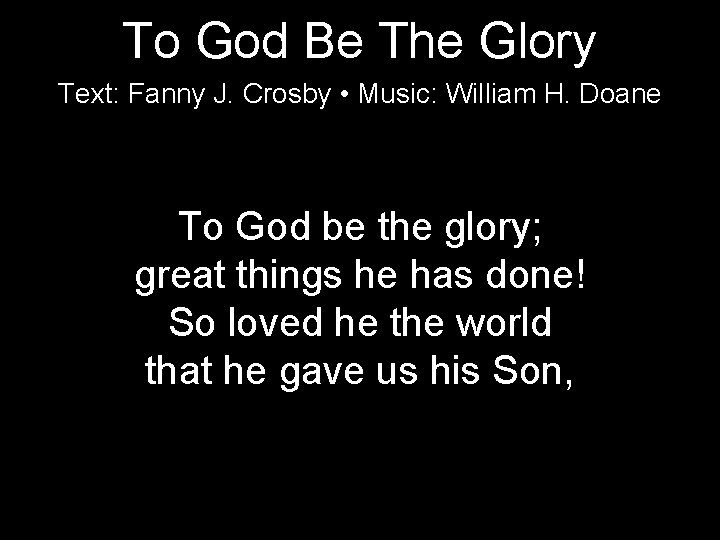 To God Be The Glory

Text: Fanny J. Crosby • Music: William H. Doane

To God be the glory;
great things he has done!
So loved he the world
that he gave us his Son,